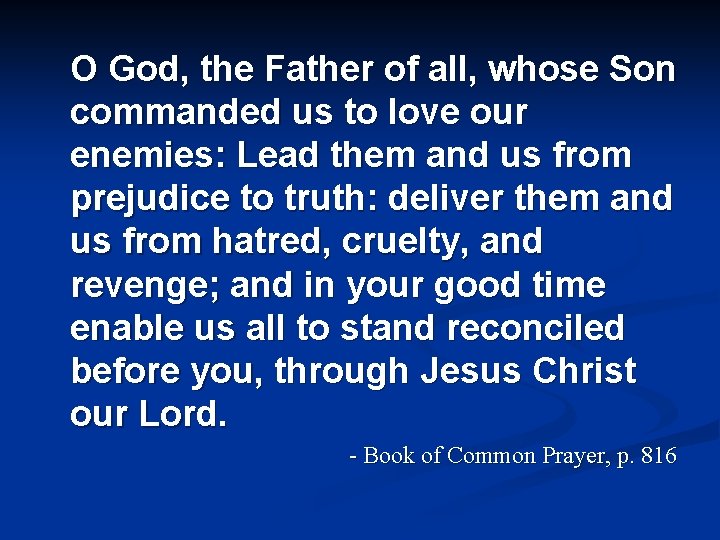 O God, the Father of all, whose Son commanded us to love our enemies: Lead them and us from prejudice to truth: deliver them and us from hatred, cruelty, and revenge; and in your good time enable us all to stand reconciled before you, through Jesus Christ our Lord.

- Book of Common Prayer, p. 816